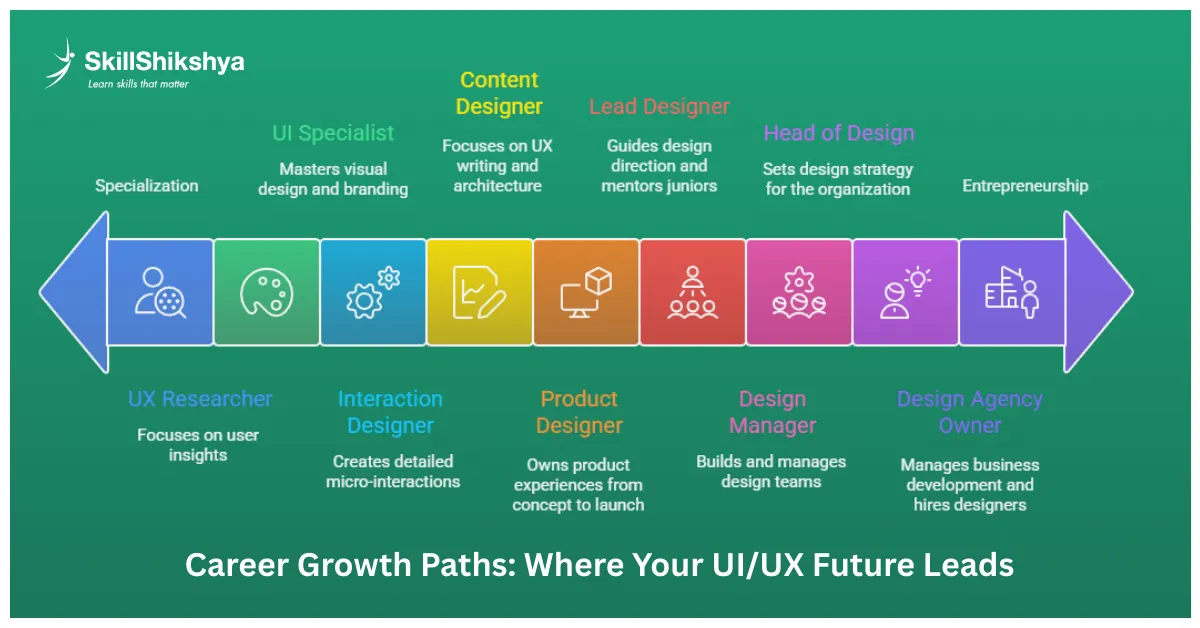 SkillShikshya
Learn skills that matter

Specialization

UI Specialist
Masters visual design and branding

Content Designer
Focuses on UX writing and architecture

Lead Designer
Guides design direction and mentors juniors

Head of Design
Sets design strategy for the organization

Entrepreneurship

UX Researcher
Focuses on user insights

Interaction Designer
Creates detailed micro-interactions

Product Designer
Owns product experiences from concept to launch

Design Manager
Builds and manages design teams

Design Agency Owner
Manages business development and hires designers

Career Growth Paths: Where Your UI/UX Future Leads